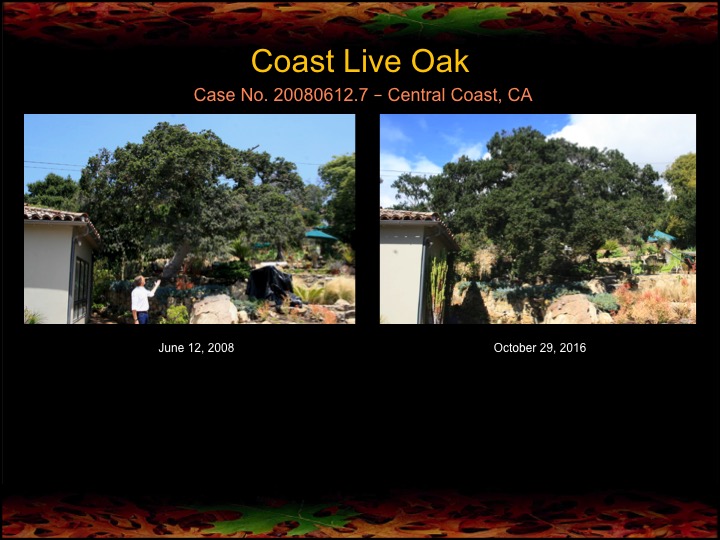 Coast Live Oak

Case No. 20080612.7 – Central Coast, CA

June 12, 2008

October 29, 2016